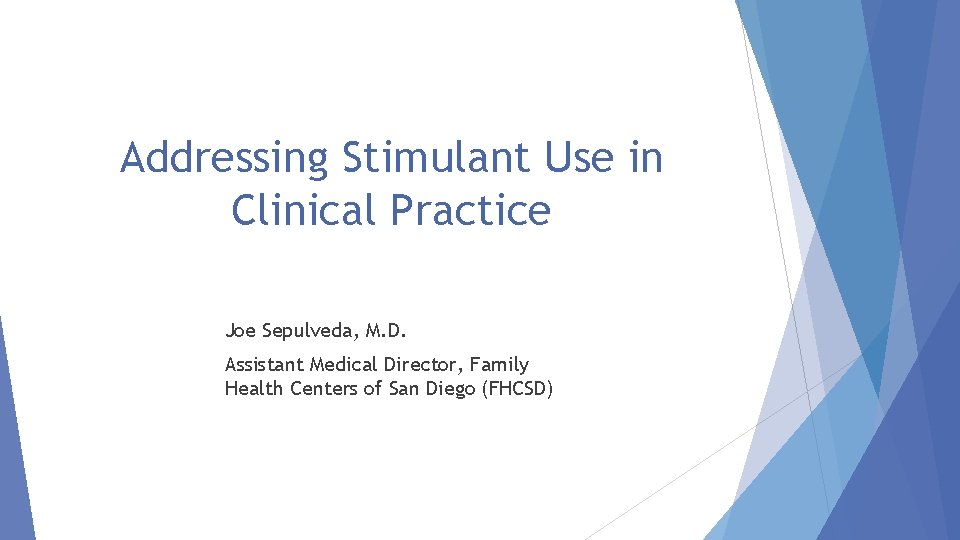 Addressing Stimulant Use in Clinical Practice

Joe Sepulveda, M.D.

Assistant Medical Director, Family Health Centers of San Diego (FHCSD)